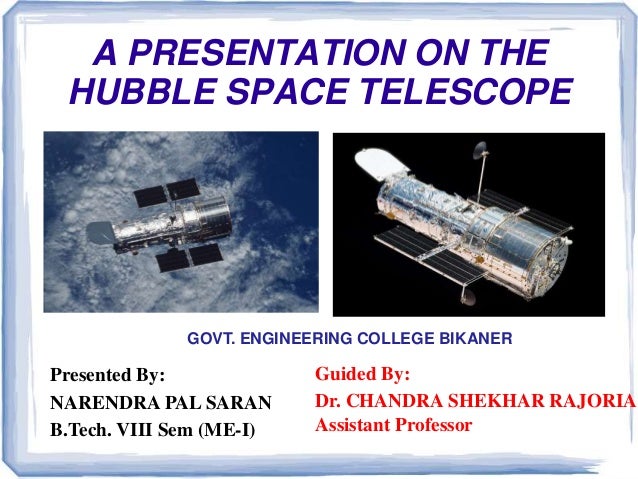 A PRESENTATION ON THE HUBBLE SPACE TELESCOPE

GOVT. ENGINEERING COLLEGE BIKANER

Presented By:
NARENDRA PAL SARAN
B.Tech. VIII Sem (ME-I)

Guided By:
Dr. CHANDRA SHEKHAR RAJORIA
Assistant Professor